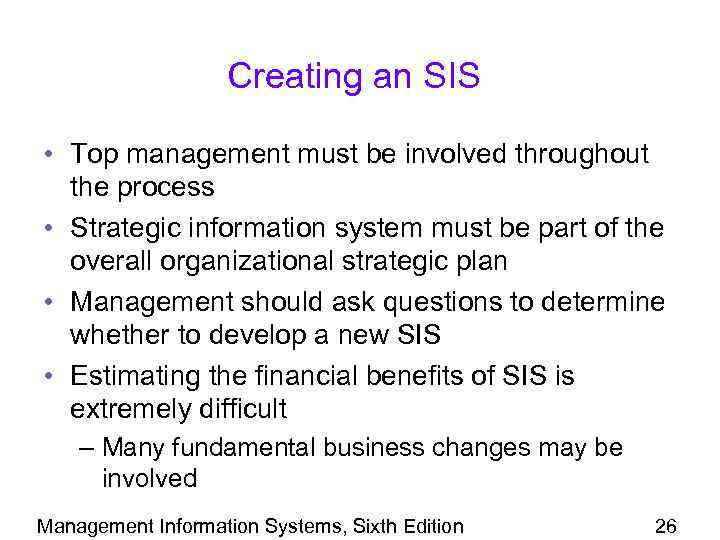 Creating an SIS

• Top management must be involved throughout the process

• Strategic information system must be part of the overall organizational strategic plan

• Management should ask questions to determine whether to develop a new SIS

• Estimating the financial benefits of SIS is extremely difficult

– Many fundamental business changes may be involved

Management Information Systems, Sixth Edition

26